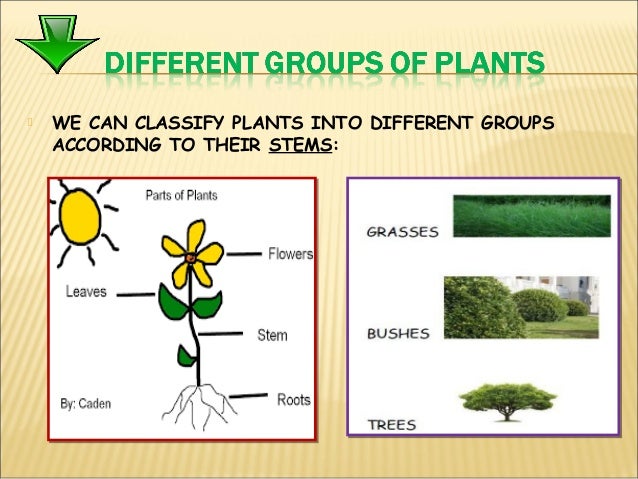 DIFFERENT GROUPS OF PLANTS

WE CAN CLASSIFY PLANTS INTO DIFFERENT GROUPS ACCORDING TO THEIR STEMS:

Parts of Plants

Flowers

Leaves

Stem

Roots

By: Caden

GRASSES

BUSHES

TREES